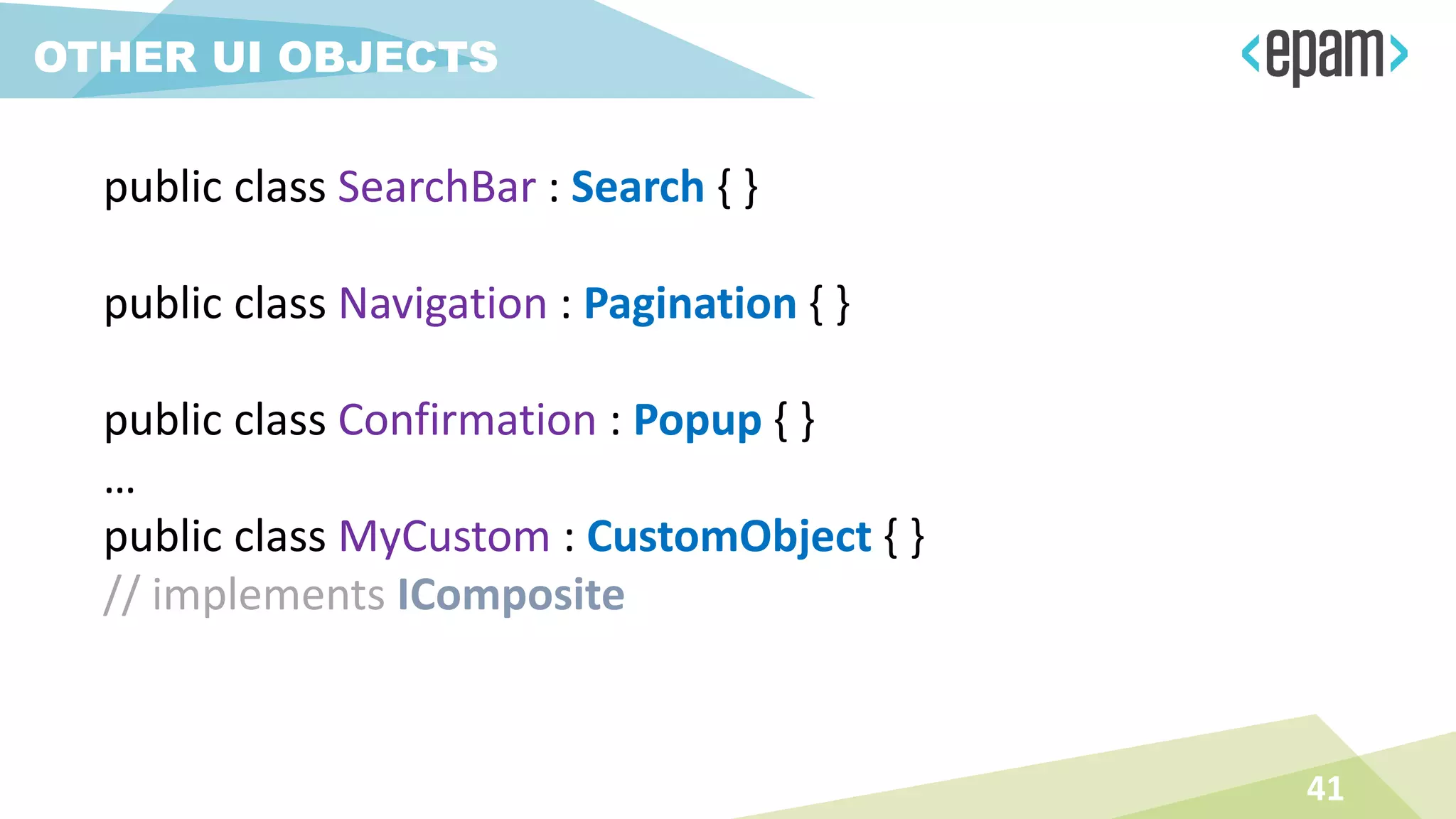 OTHER UI OBJECTS

<epam>

public class SearchBar : Search { }

public class Navigation : Pagination { }

public class Confirmation : Popup { }
…
public class MyCustom : CustomObject { }
// implements IComposite

41